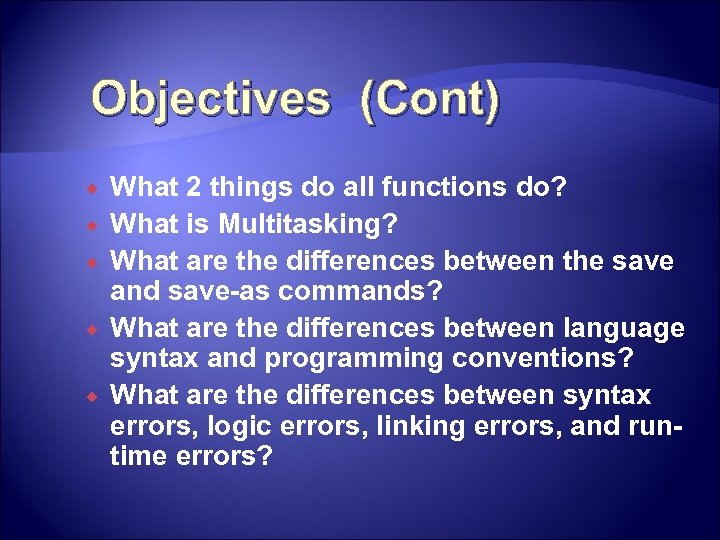 Objectives (Cont)

What 2 things do all functions do?
What is Multitasking?
What are the differences between the save and save-as commands?
What are the differences between language syntax and programming conventions?
What are the differences between syntax errors, logic errors, linking errors, and run-time errors?